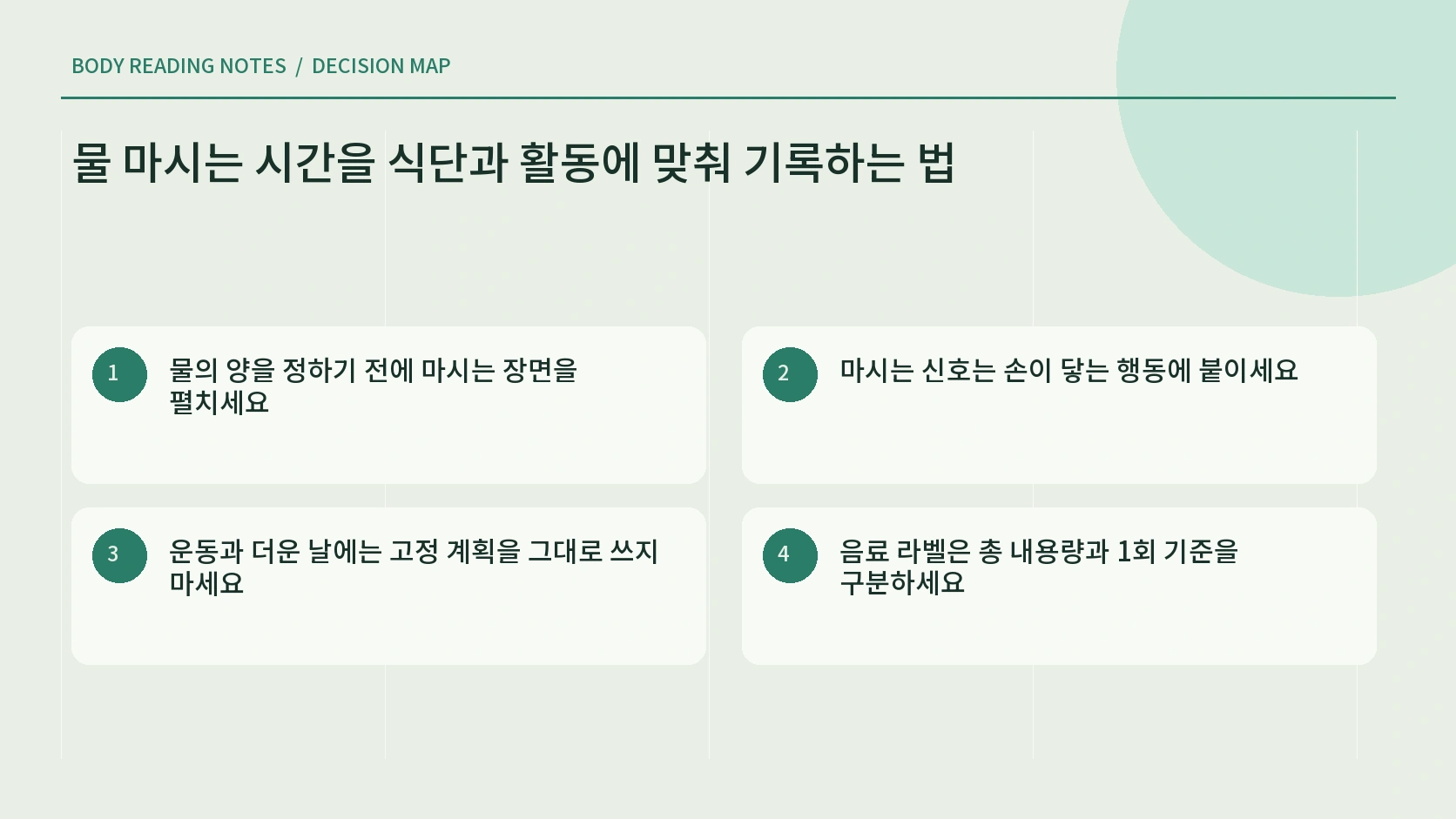 BODY READING NOTES / DECISION MAP

물 마시는 시간을 식단과 활동에 맞춰 기록하는 법

1

물의 양을 정하기 전에 마시는 장면을 펼치세요

2

마시는 신호는 손이 닿는 행동에 붙이세요

3

운동과 더운 날에는 고정 계획을 그대로 쓰지 마세요

4

음료 라벨은 총 내용량과 1회 기준을 구분하세요